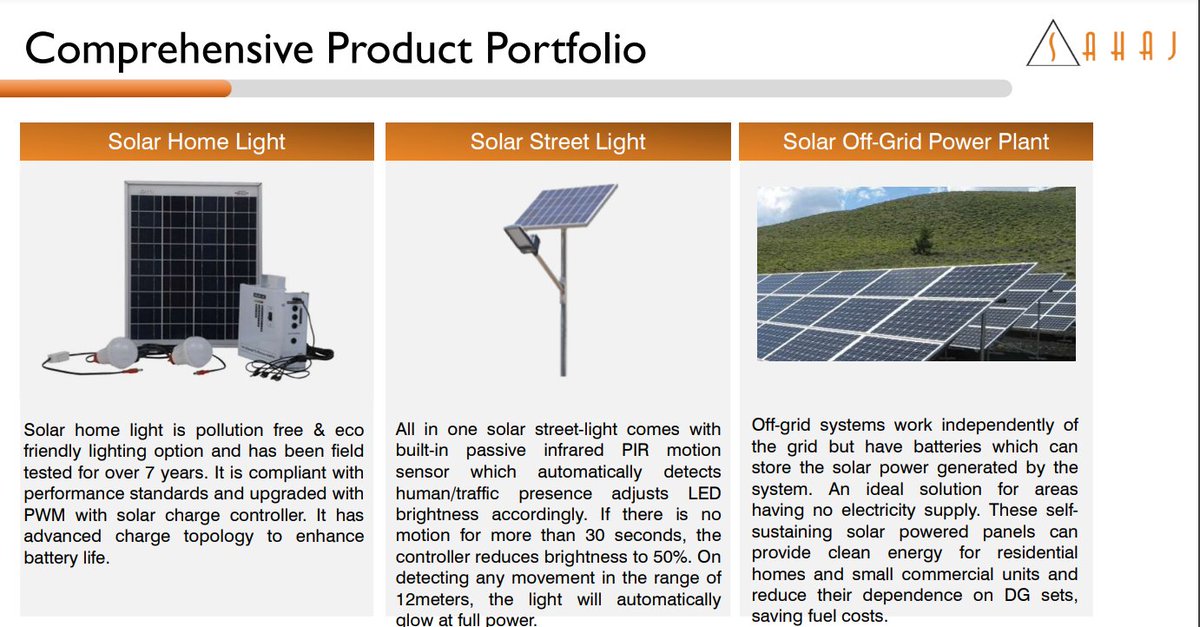 Comprehensive Product Portfolio

SAHAJ

Solar Home Light

Solar home light is pollution free & eco friendly lighting option and has been field tested for over 7 years. It is compliant with performance standards and upgraded with PWM with solar charge controller. It has advanced charge topology to enhance battery life.

Solar Street Light

All in one solar street-light comes with built-in passive infrared PIR motion sensor which automatically detects human/traffic presence adjusts LED brightness accordingly. If there is no motion for more than 30 seconds, the controller reduces brightness to 50%. On detecting any movement in the range of 12meters, the light will automatically glow at full power.

Solar Off-Grid Power Plant

Off-grid systems work independently of the grid but have batteries which can store the solar power generated by the system. An ideal solution for areas having no electricity supply. These self-sustaining solar powered panels can provide clean energy for residential homes and small commercial units and reduce their dependence on DG sets, saving fuel costs.